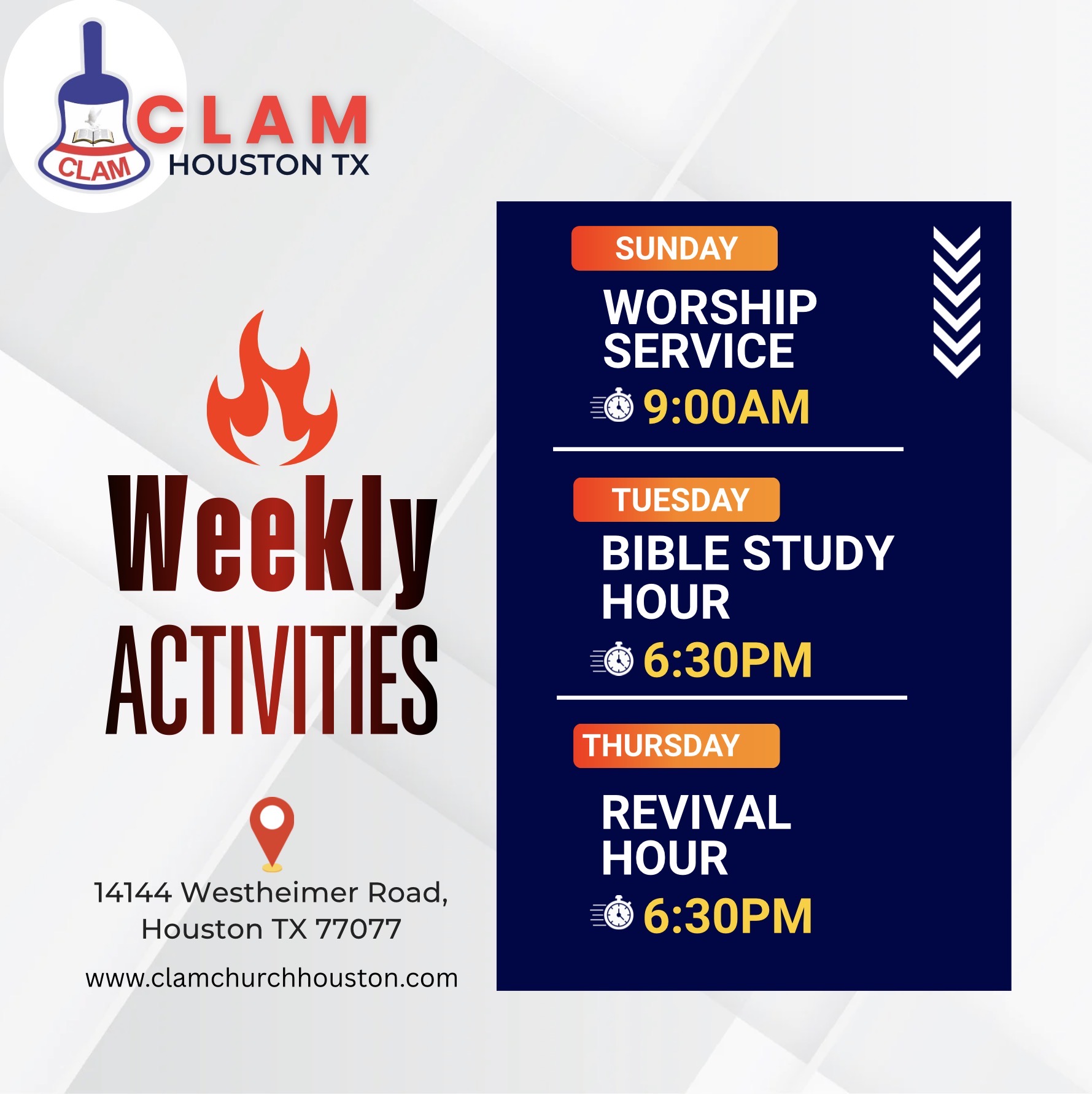 CLAM

CLAM
HOUSTON TX

Weekly
ACTIVITIES

14144 Westheimer Road,
Houston TX 77077

www.clamchurchhouston.com

SUNDAY
WORSHIP SERVICE
9:00AM

TUESDAY
BIBLE STUDY HOUR
6:30PM

THURSDAY
REVIVAL HOUR
6:30PM